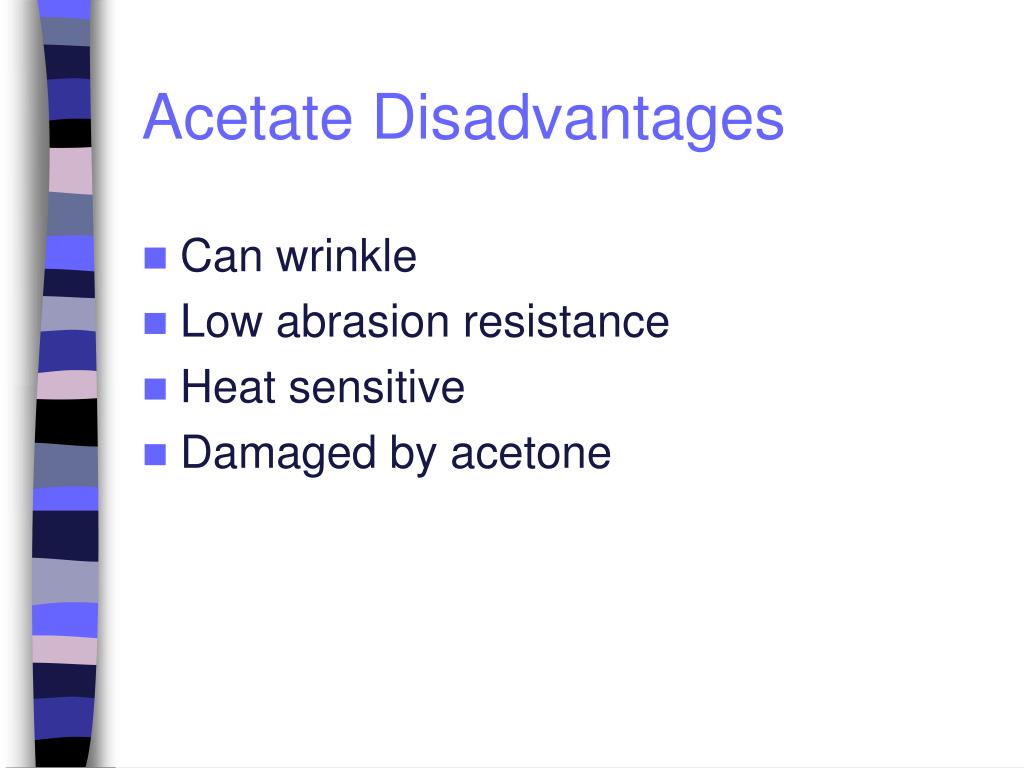 Acetate Disadvantages

- Can wrinkle
- Low abrasion resistance
- Heat sensitive
- Damaged by acetone